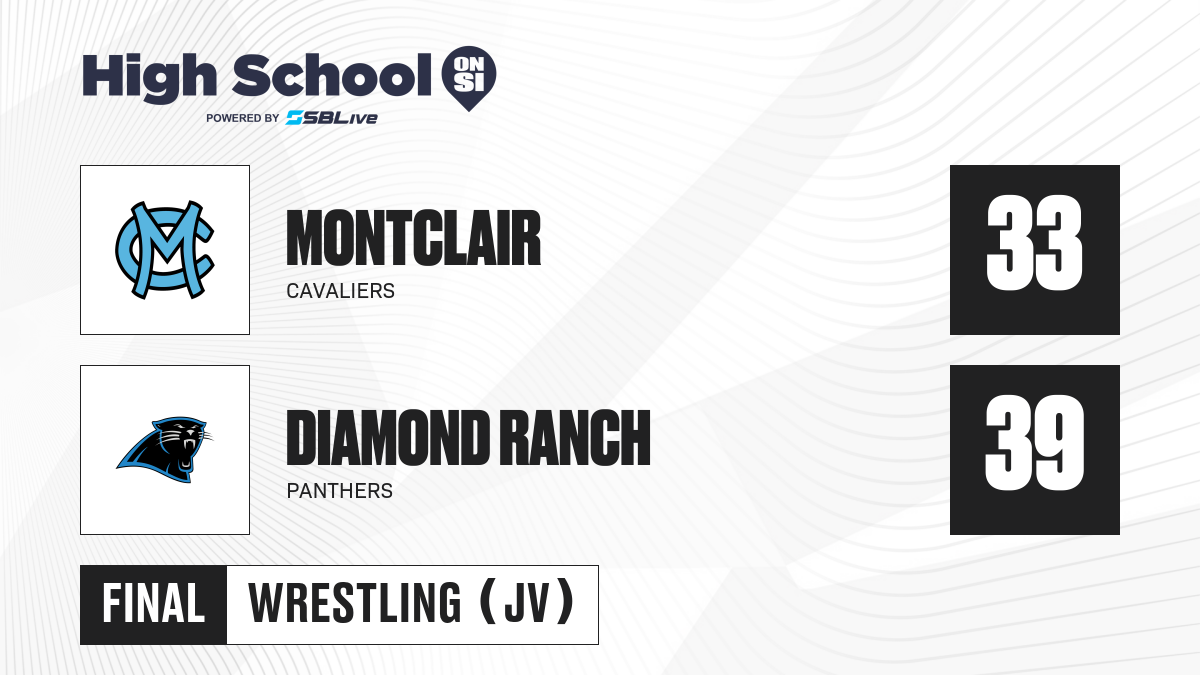 High School ON SI
POWERED BY SBLive

MC

MONTCLAIR
CAVALIERS

33

DIAMOND RANCH
PANTHERS

39

FINAL
WRESTLING (JV)